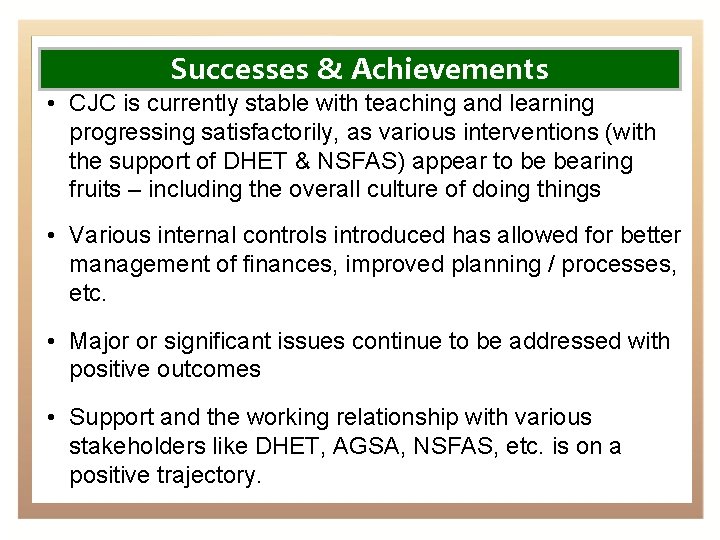 Successes & Achievements

• CJC is currently stable with teaching and learning progressing satisfactorily, as various interventions (with the support of DHET & NSFAS) appear to be bearing fruits – including the overall culture of doing things

• Various internal controls introduced has allowed for better management of finances, improved planning / processes, etc.

• Major or significant issues continue to be addressed with positive outcomes

• Support and the working relationship with various stakeholders like DHET, AGSA, NSFAS, etc. is on a positive trajectory.